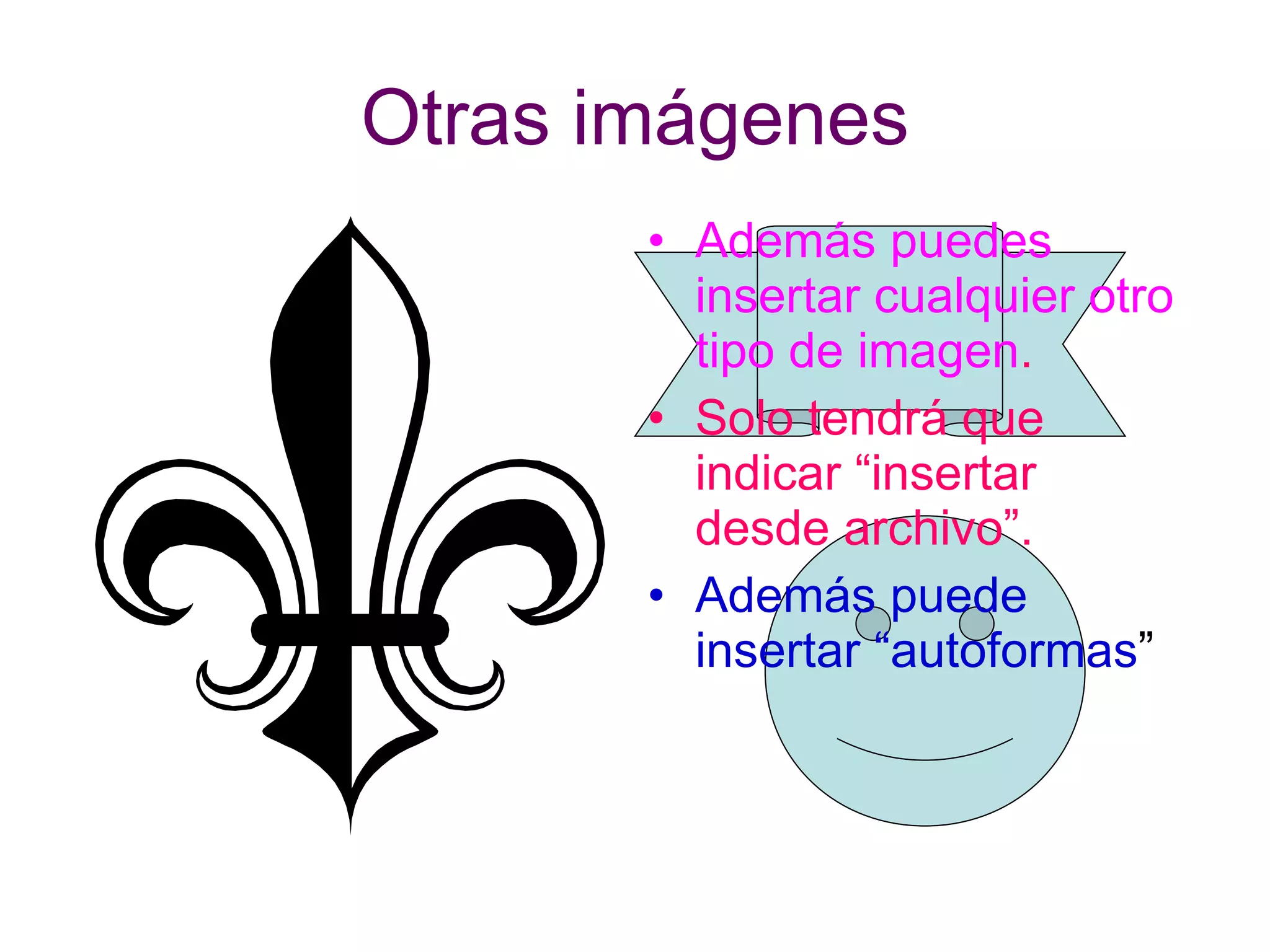 Otras imágenes

• Además puedes insertar cualquier otro tipo de imagen.

• Solo tendrá que indicar “insertar desde archivo”.

• Además puede insertar “autoformas”